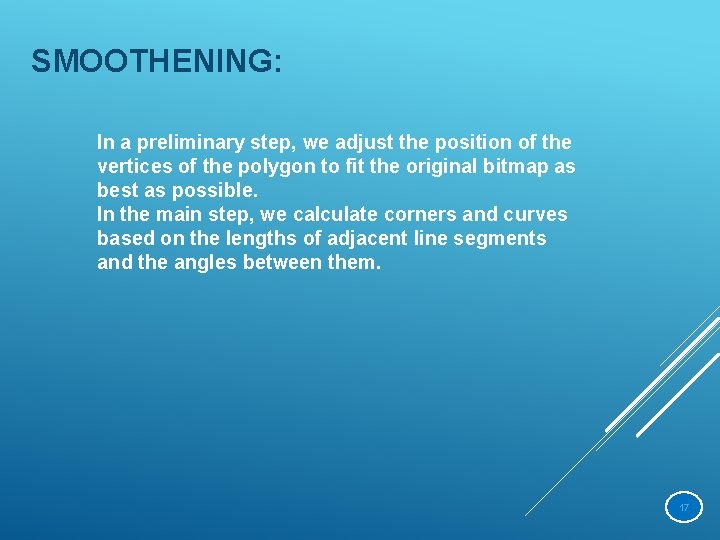 SMOOTHENING:

In a preliminary step, we adjust the position of the vertices of the polygon to fit the original bitmap as best as possible.
In the main step, we calculate corners and curves based on the lengths of adjacent line segments and the angles between them.

17